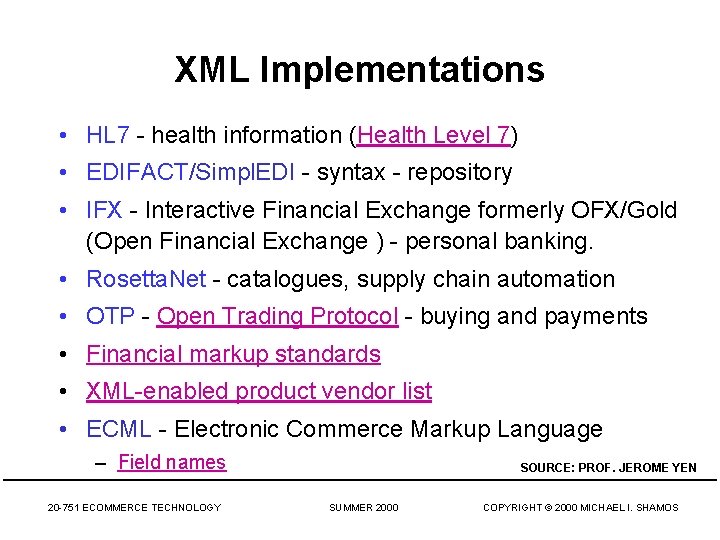 XML Implementations

• HL7 - health information (Health Level 7)
• EDIFACT/SimplEDI - syntax - repository
• IFX - Interactive Financial Exchange formerly OFX/Gold (Open Financial Exchange ) - personal banking.
• RosettaNet - catalogues, supply chain automation
• OTP - Open Trading Protocol - buying and payments
• Financial markup standards
• XML-enabled product vendor list
• ECML - Electronic Commerce Markup Language
– Field names

SOURCE: PROF. JEROME YEN

20-751 ECOMMERCE TECHNOLOGY
SUMMER 2000
COPYRIGHT © 2000 MICHAEL I. SHAMOS